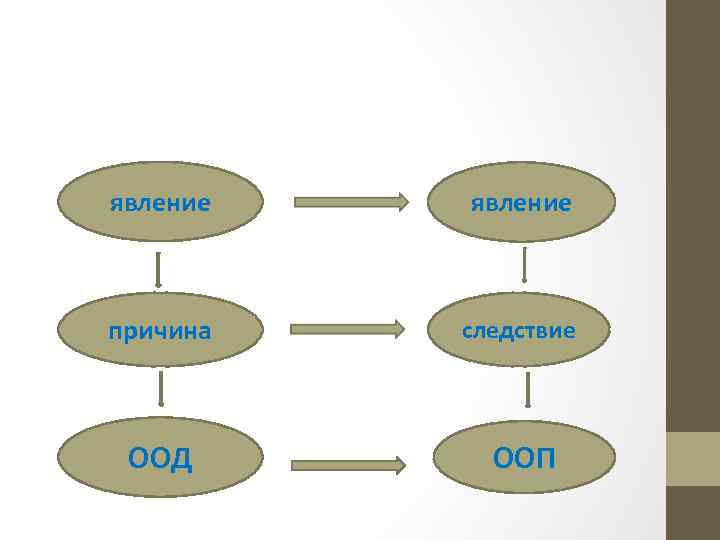 явление

явление

причина

следствие

ООД

ООП